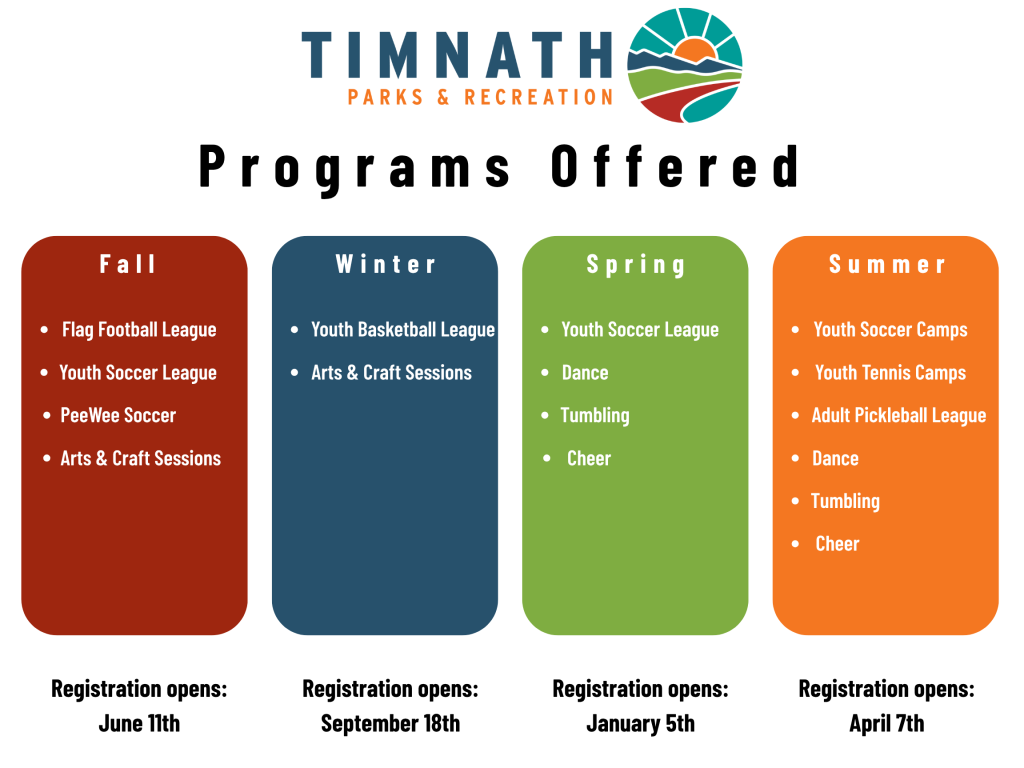 TIMNATH
PARKS & RECREATION

Programs Offered

Fall

- Flag Football League
- Youth Soccer League
- PeeWee Soccer
- Arts & Craft Sessions

Registration opens: June 11th

Winter

- Youth Basketball League
- Arts & Craft Sessions

Registration opens: September 18th

Spring

- Youth Soccer League
- Dance
- Tumbling
- Cheer

Registration opens: January 5th

Summer

- Youth Soccer Camps
- Youth Tennis Camps
- Adult Pickleball League
- Dance
- Tumbling
- Cheer

Registration opens: April 7th